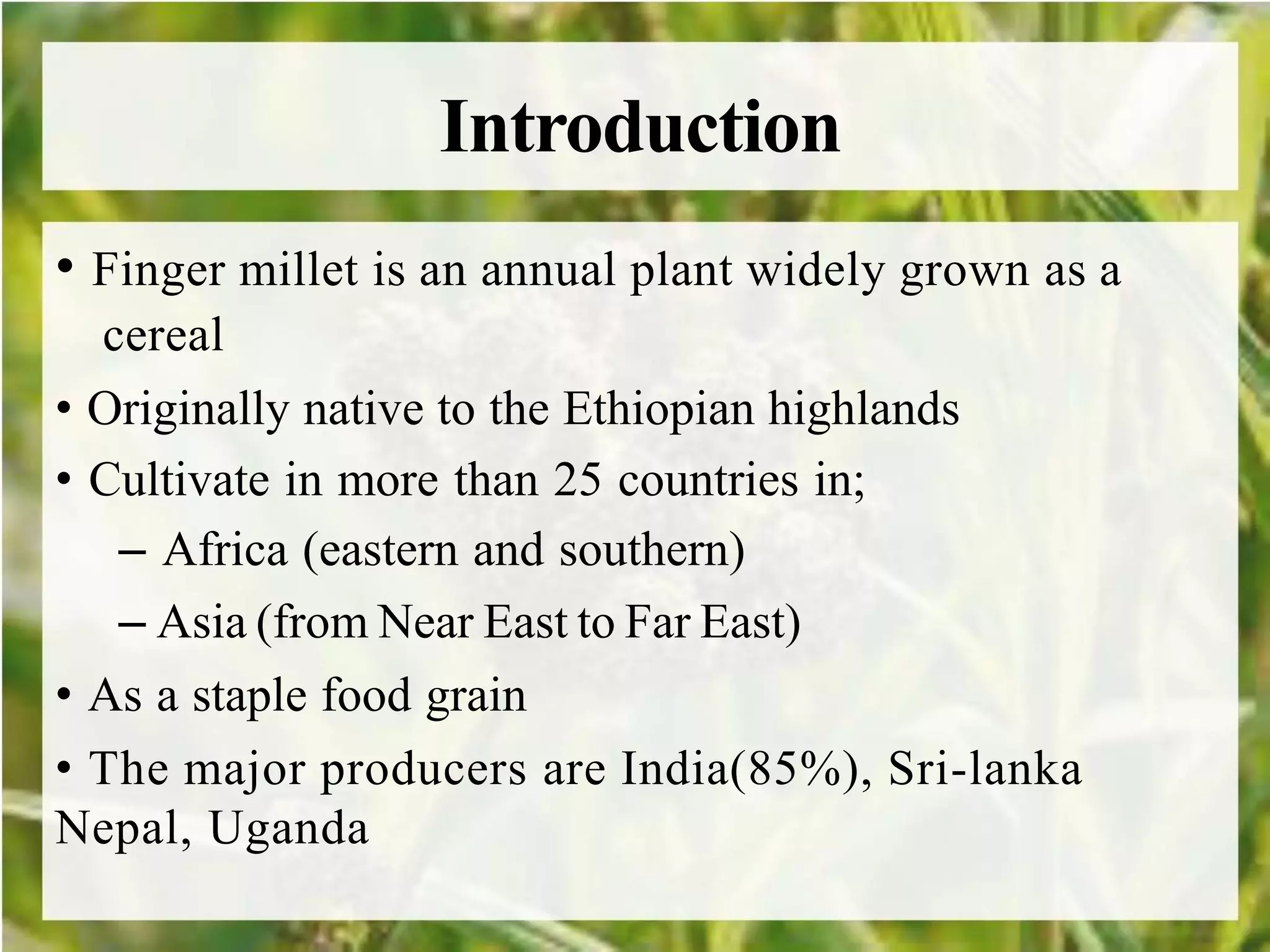 Introduction

• Finger millet is an annual plant widely grown as a cereal

• Originally native to the Ethiopian highlands

• Cultivate in more than 25 countries in;

– Africa (eastern and southern)

– Asia (from Near East to Far East)

• As a staple food grain

• The major producers are India(85%), Sri-lanka Nepal, Uganda